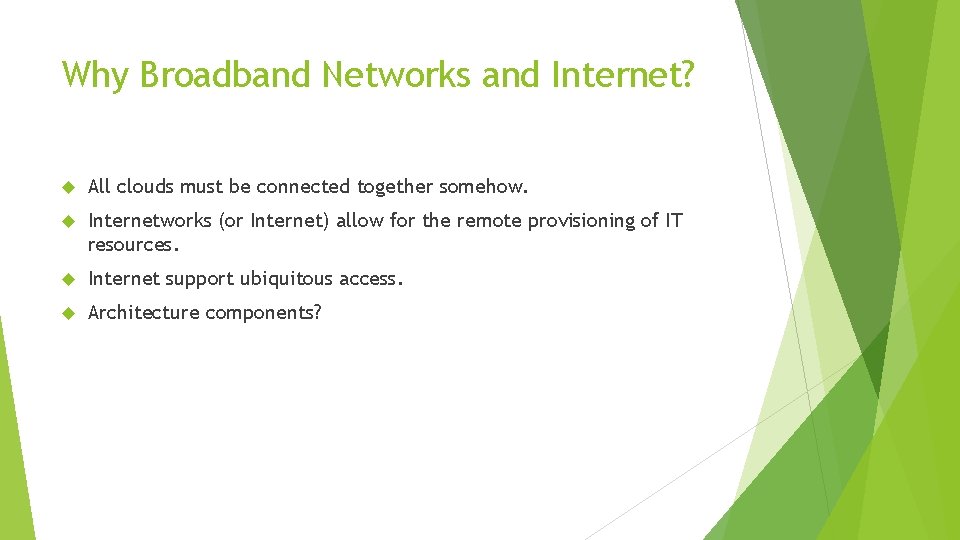 Why Broadband Networks and Internet?

All clouds must be connected together somehow.

Internetworks (or Internet) allow for the remote provisioning of IT resources.

Internet support ubiquitous access.

Architecture components?